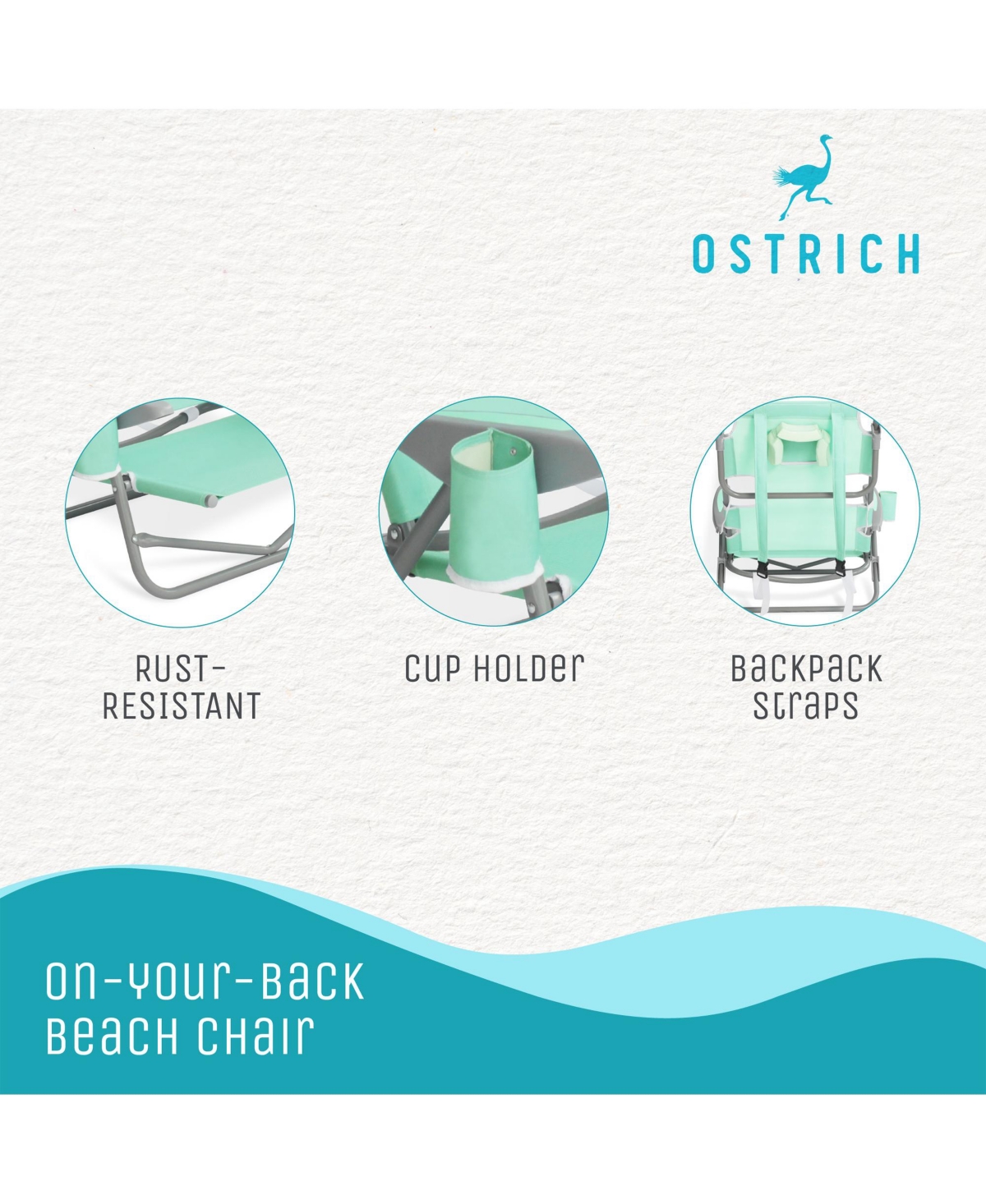 OSTRICH

RUST-RESISTANT

CUP HOLDER

BACKPACK STRAPS

ON-YOUR-BACK BEACH CHAIR